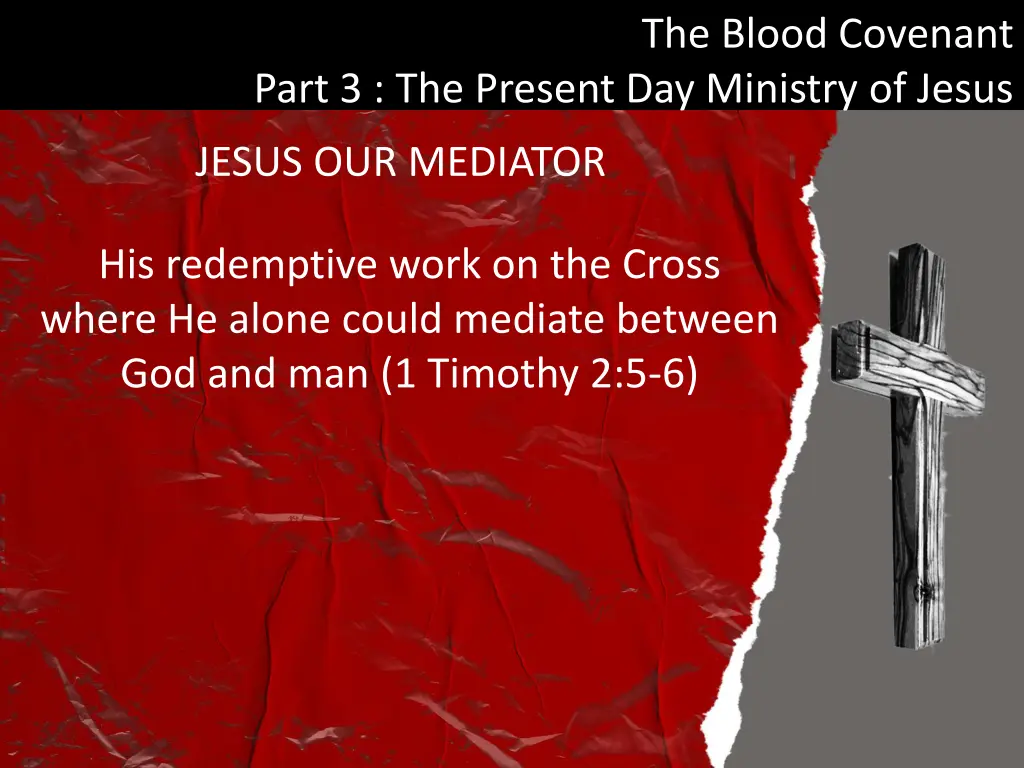 The Blood Covenant
Part 3 : The Present Day Ministry of Jesus

JESUS OUR MEDIATOR

His redemptive work on the Cross where He alone could mediate between God and man (1 Timothy 2:5-6)